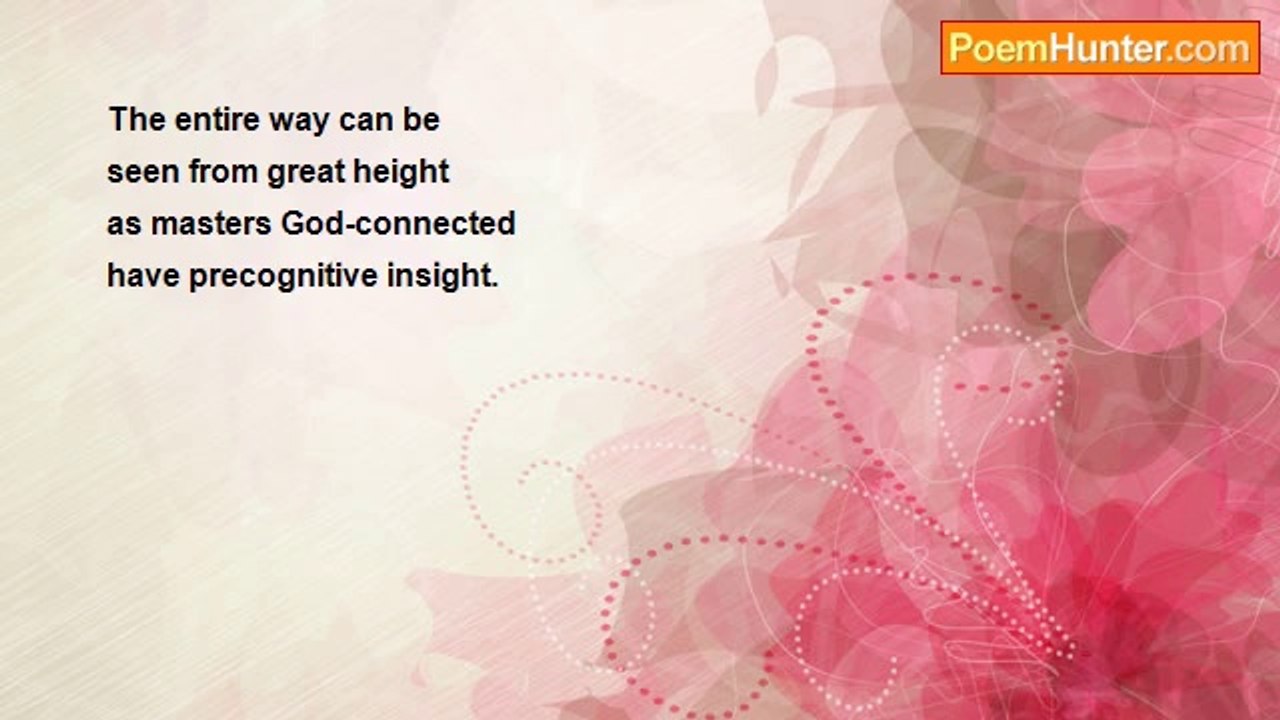 PoemHunter.com

The entire way can be
seen from great height
as masters God-connected
have precognitive insight.